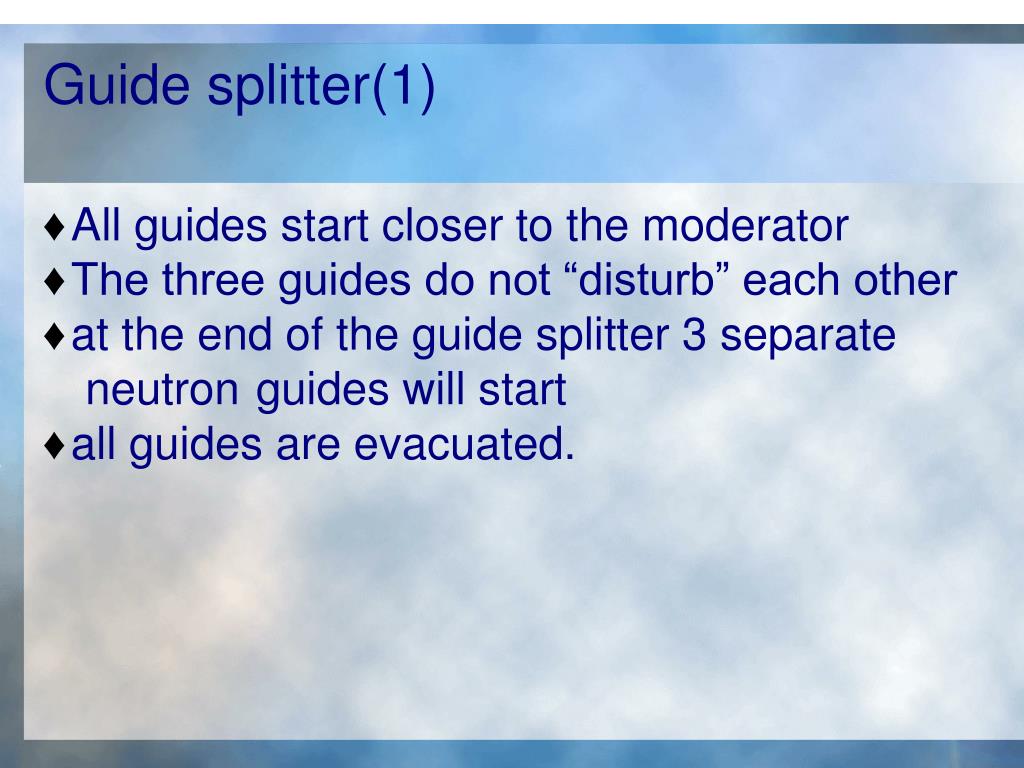 Guide splitter(1)

♦All guides start closer to the moderator
♦The three guides do not “disturb” each other
♦at the end of the guide splitter 3 separate neutron guides will start
♦all guides are evacuated.